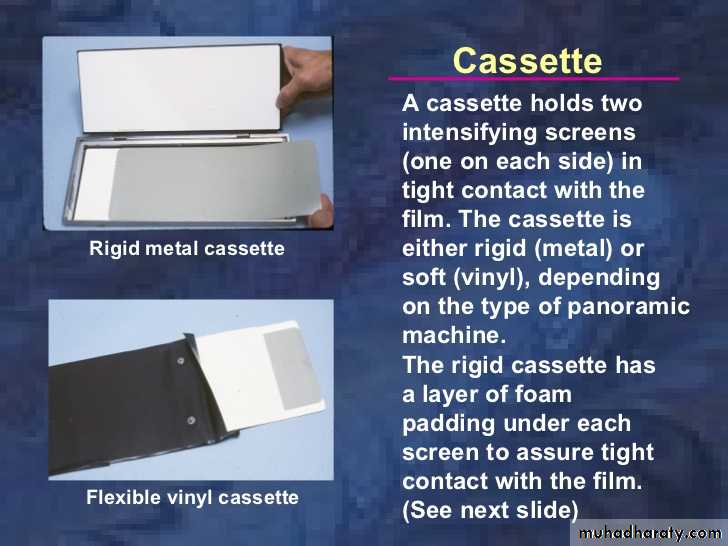 Cassette

A cassette holds two intensifying screens (one on each side) in tight contact with the film. The cassette is either rigid (metal) or soft (vinyl), depending on the type of panoramic machine.
The rigid cassette has a layer of foam padding under each screen to assure tight contact with the film. (See next slide)

Rigid metal cassette

Flexible vinyl cassette

muhadharaty.com